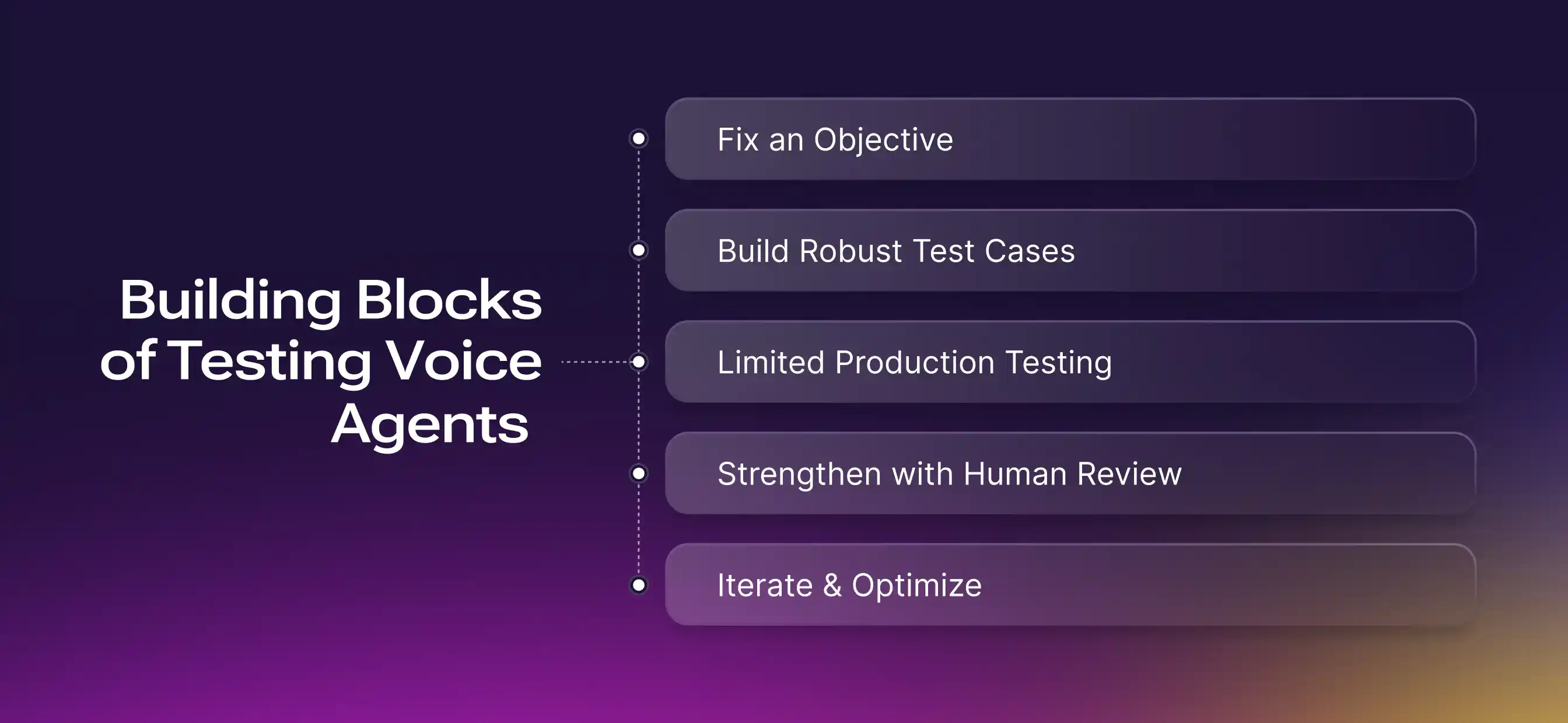 Building Blocks of Testing Voice Agents

Fix an Objective

Build Robust Test Cases

Limited Production Testing

Strengthen with Human Review

Iterate & Optimize